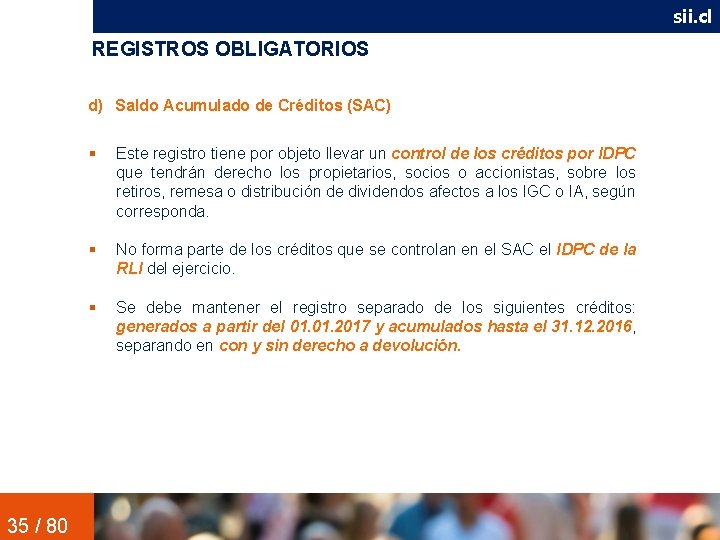 sii.cl

REGISTROS OBLIGATORIOS

d) Saldo Acumulado de Créditos (SAC)

▪ Este registro tiene por objeto llevar un control de los créditos por IDPC que tendrán derecho los propietarios, socios o accionistas, sobre los retiros, remesa o distribución de dividendos afectos a los IGC o IA, según corresponda.

▪ No forma parte de los créditos que se controlan en el SAC el IDPC de la RLI del ejercicio.

▪ Se debe mantener el registro separado de los siguientes créditos: generados a partir del 01.01.2017 y acumulados hasta el 31.12.2016, separando en con y sin derecho a devolución.

35 / 80